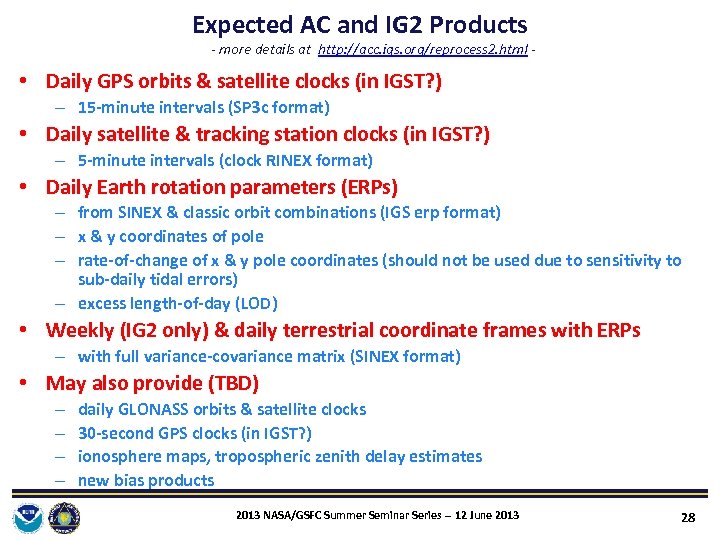 Expected AC and IG2 Products
- more details at http://acc.igs.org/reprocess2.html -

• Daily GPS orbits & satellite clocks (in IGST?)
– 15-minute intervals (SP3c format)
• Daily satellite & tracking station clocks (in IGST?)
– 5-minute intervals (clock RINEX format)
• Daily Earth rotation parameters (ERPs)
– from SINEX & classic orbit combinations (IGS erp format)
– x & y coordinates of pole
– rate-of-change of x & y pole coordinates (should not be used due to sensitivity to sub-daily tidal errors)
– excess length-of-day (LOD)
• Weekly (IG2 only) & daily terrestrial coordinate frames with ERPs
– with full variance-covariance matrix (SINEX format)
• May also provide (TBD)
– daily GLONASS orbits & satellite clocks
– 30-second GPS clocks (in IGST?)
– ionosphere maps, tropospheric zenith delay estimates
– new bias products

2013 NASA/GSFC Summer Seminar Series – 12 June 2013
28